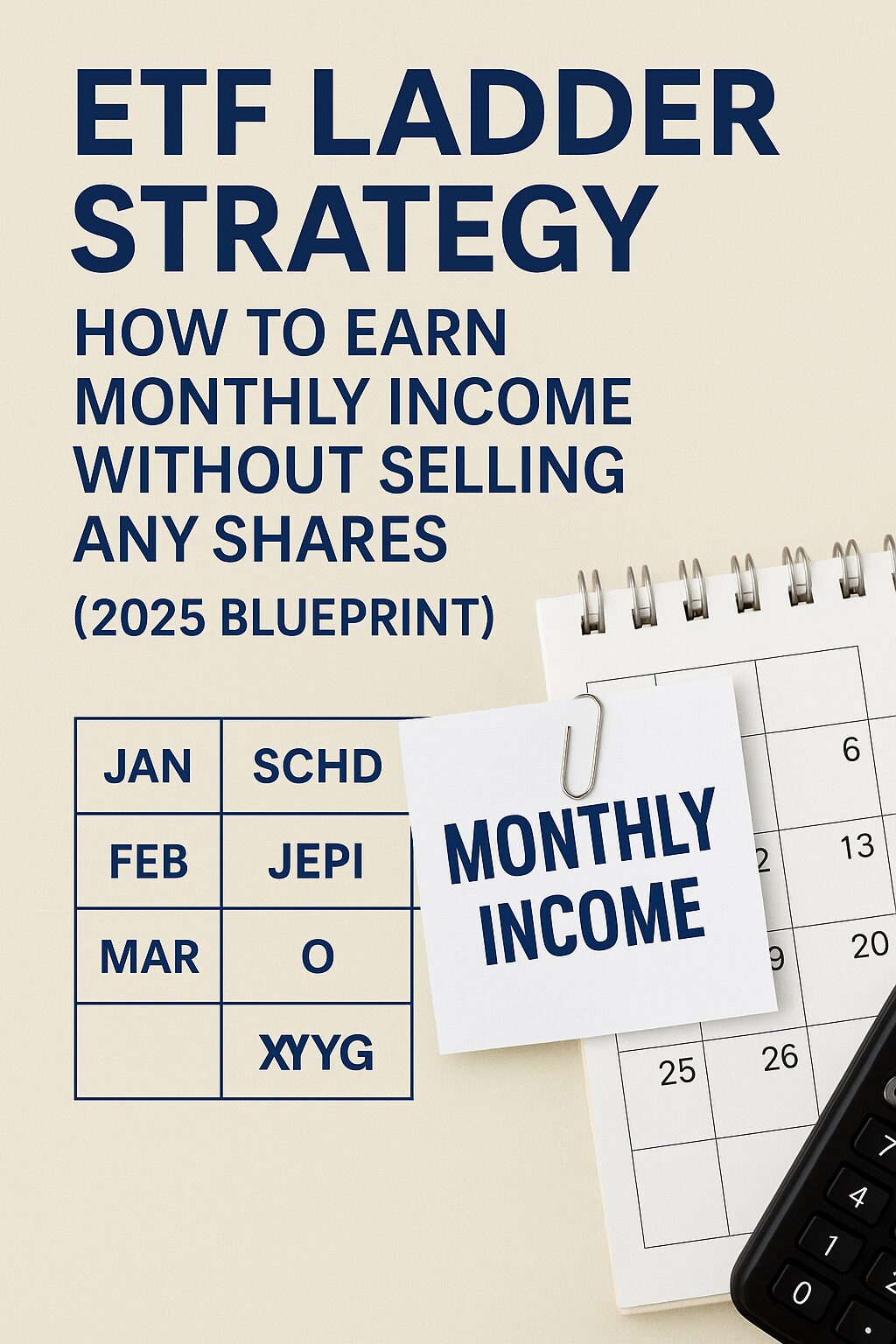 ETF LADDER STRATEGY

HOW TO EARN MONTHLY INCOME WITHOUT SELLING ANY SHARES

(2025 BLUEPRINT)

| JAN | SCHD |
|---|---|
| FEB | JEPI |
| MAR | O |
| | XYYG |

MONTHLY INCOME

6
2
13
9
20
25
26

7
4
1
0